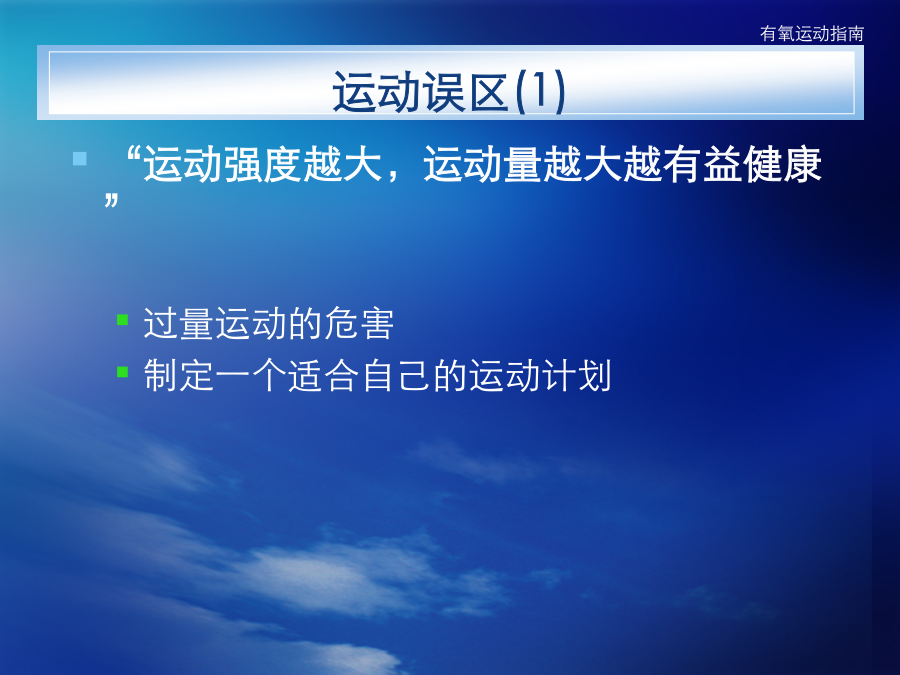 有氧运动指南

运动误区(1)

“运动强度越大，运动量越大越有益健康”

过量运动的危害
制定一个适合自己的运动计划